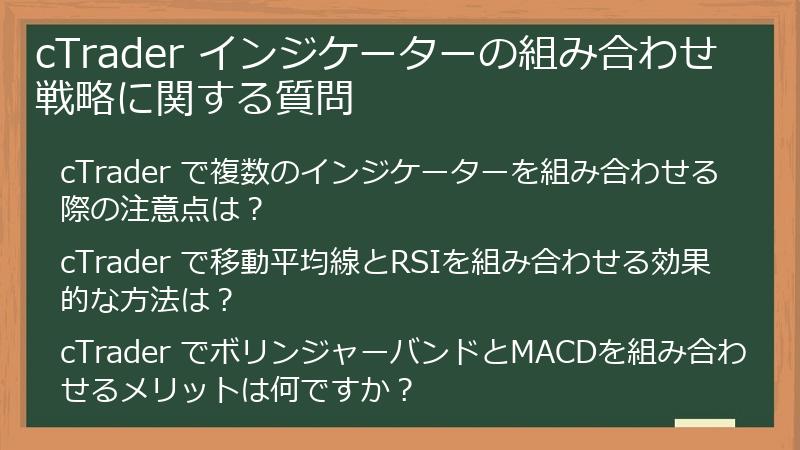 cTrader インジケーターの組み合わせ戦略に関する質問

cTrader で複数のインジケーターを組み合わせる際の注意点は？

cTrader で移動平均線とRSIを組み合わせる効果的な方法は？

cTrader でボリンジャーバンドとMACDを組み合わせるメリットは何ですか？